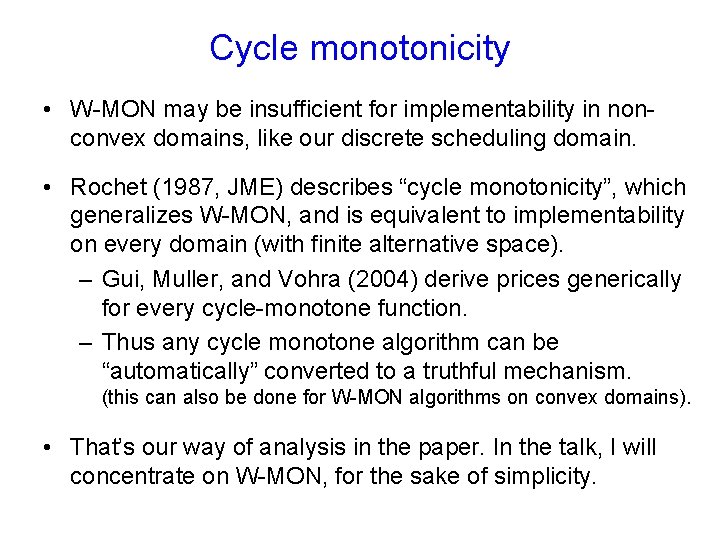 Cycle monotonicity

• W-MON may be insufficient for implementability in non-convex domains, like our discrete scheduling domain.

• Rochet (1987, JME) describes “cycle monotonicity”, which generalizes W-MON, and is equivalent to implementability on every domain (with finite alternative space).
– Gui, Muller, and Vohra (2004) derive prices generically for every cycle-monotone function.
– Thus any cycle monotone algorithm can be “automatically” converted to a truthful mechanism. (this can also be done for W-MON algorithms on convex domains).

• That’s our way of analysis in the paper. In the talk, I will concentrate on W-MON, for the sake of simplicity.